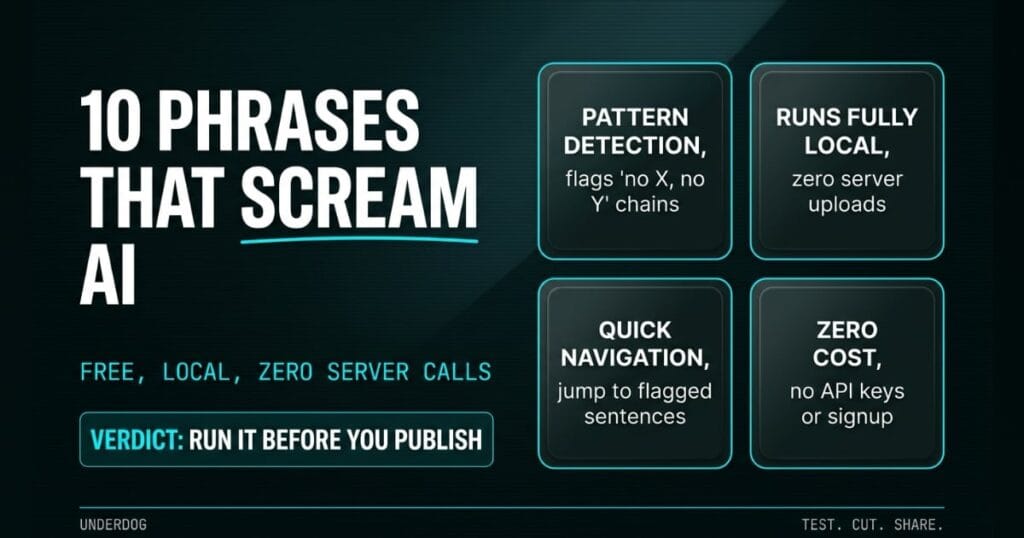 10 PHRASES THAT SCREAM AI

FREE, LOCAL, ZERO SERVER CALLS

VERDICT: RUN IT BEFORE YOU PUBLISH

PATTERN DETECTION,
flags 'no X, no Y' chains

RUNS FULLY LOCAL,
zero server uploads

QUICK NAVIGATION,
jump to flagged sentences

ZERO COST,
no API keys or signup

UNDERDOG

TEST. CUT. SHARE.